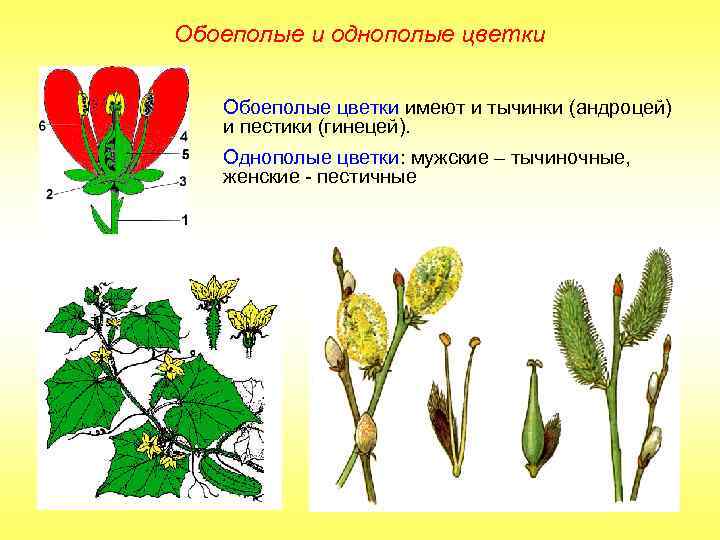 Обоеполые и однополые цветки

6
4
5
3
2
1

Обоеполые цветки имеют и тычинки (андроцей) и пестики (гинецей).

Однополые цветки: мужские – тычиночные, женские - пестичные